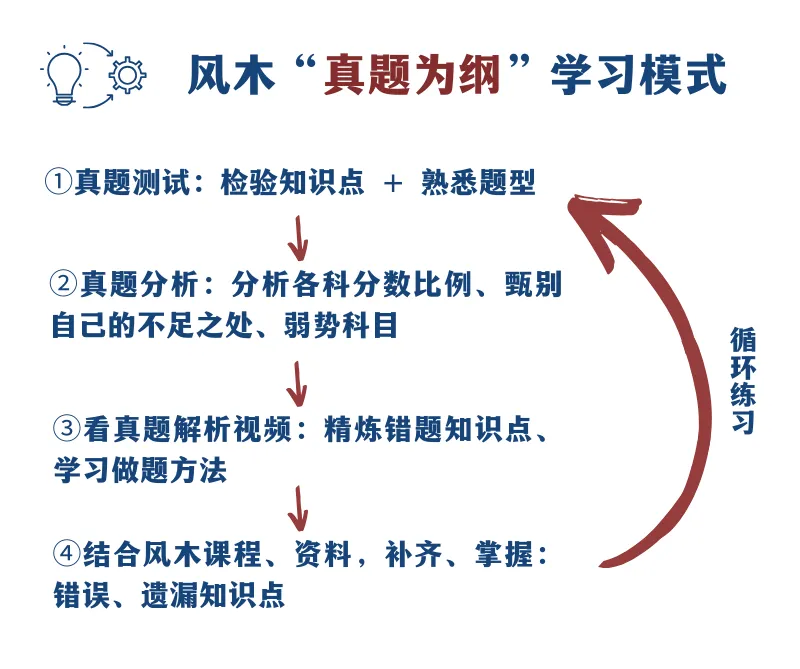 风木“真题为纲”学习模式

①真题测试：检验知识点 ＋ 熟悉题型

②真题分析：分析各科分数比例、甄别自己的不足之处、弱势科目

③看真题解析视频：精炼错题知识点、学习做题方法

④结合风木课程、资料，补齐、掌握：错误、遗漏知识点

循环练习